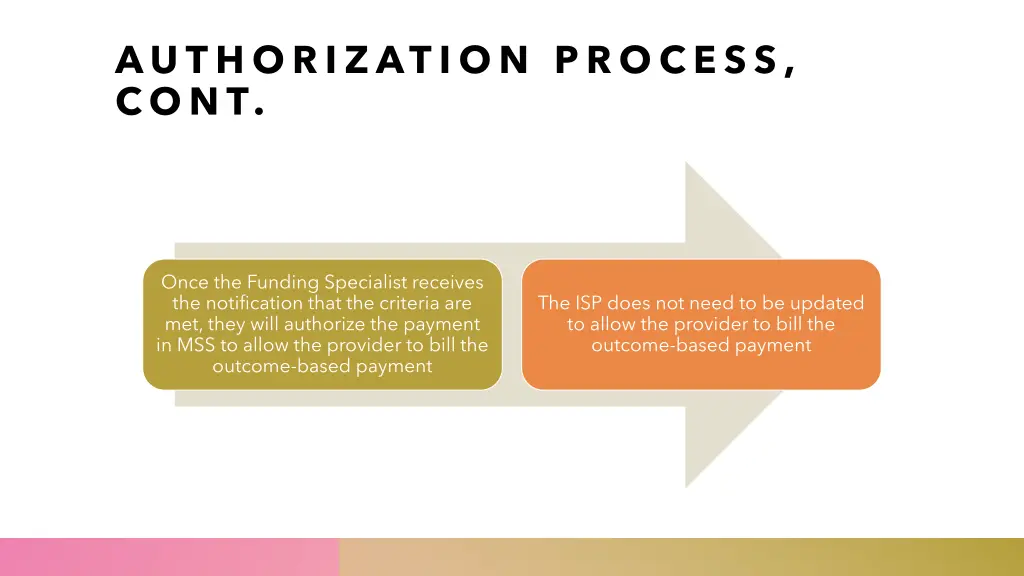 AUTHORIZATION PROCESS, CONT.

Once the Funding Specialist receives the notification that the criteria are met, they will authorize the payment in MSS to allow the provider to bill the outcome-based payment

The ISP does not need to be updated to allow the provider to bill the outcome-based payment